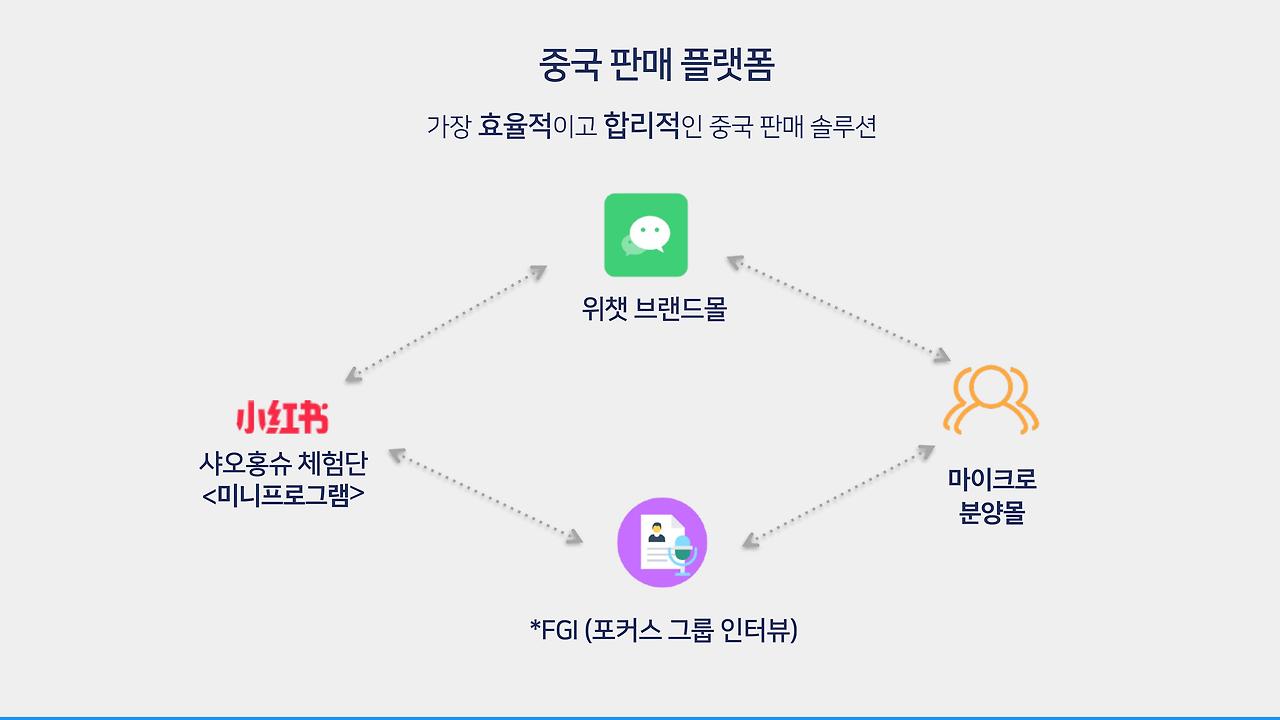 중국 판매 플랫폼

가장 효율적이고 합리적인 중국 판매 솔루션

위챗 브랜드몰

小红书

샤오홍슈 체험단
<미니프로그램>

마이크로
분양몰

*FGI (포커스 그룹 인터뷰)